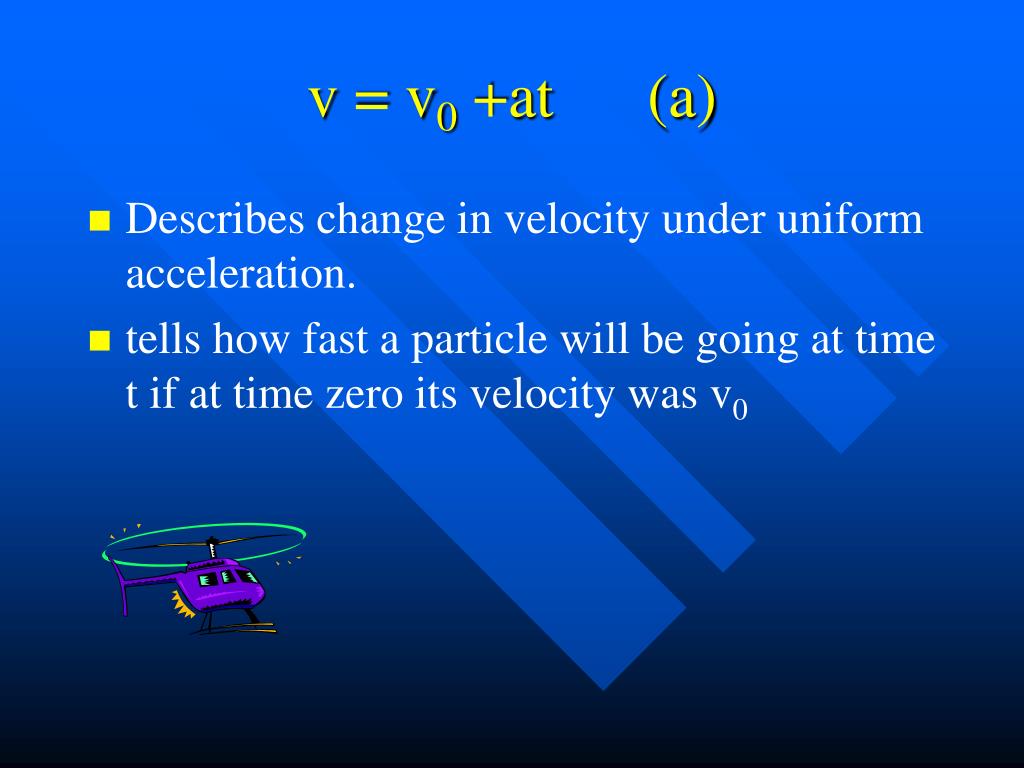 $v = v_0 + at$ (a)

- Describes change in velocity under uniform acceleration.
- tells how fast a particle will be going at time t if at time zero its velocity was $v_0$